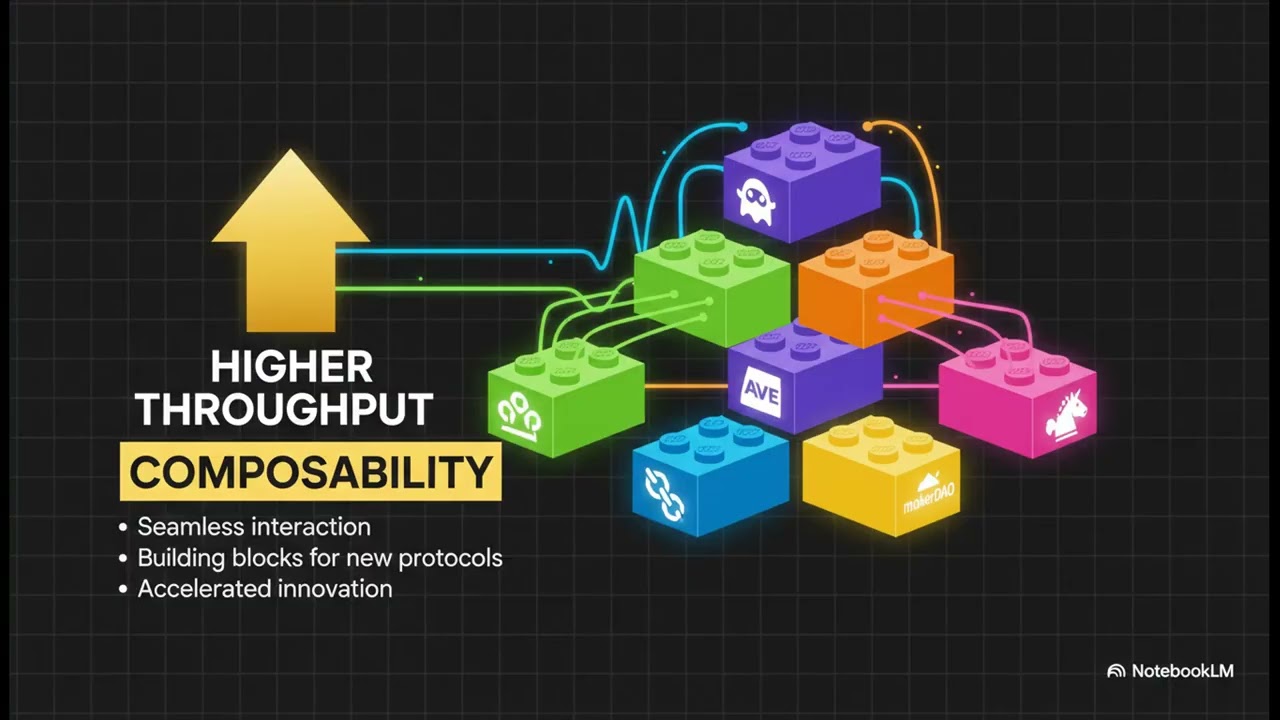 HIGHER THROUGHPUT

COMPOSABILITY

• Seamless interaction
• Building blocks for new protocols
• Accelerated innovation

AVE

makerDAO

NotebookLM